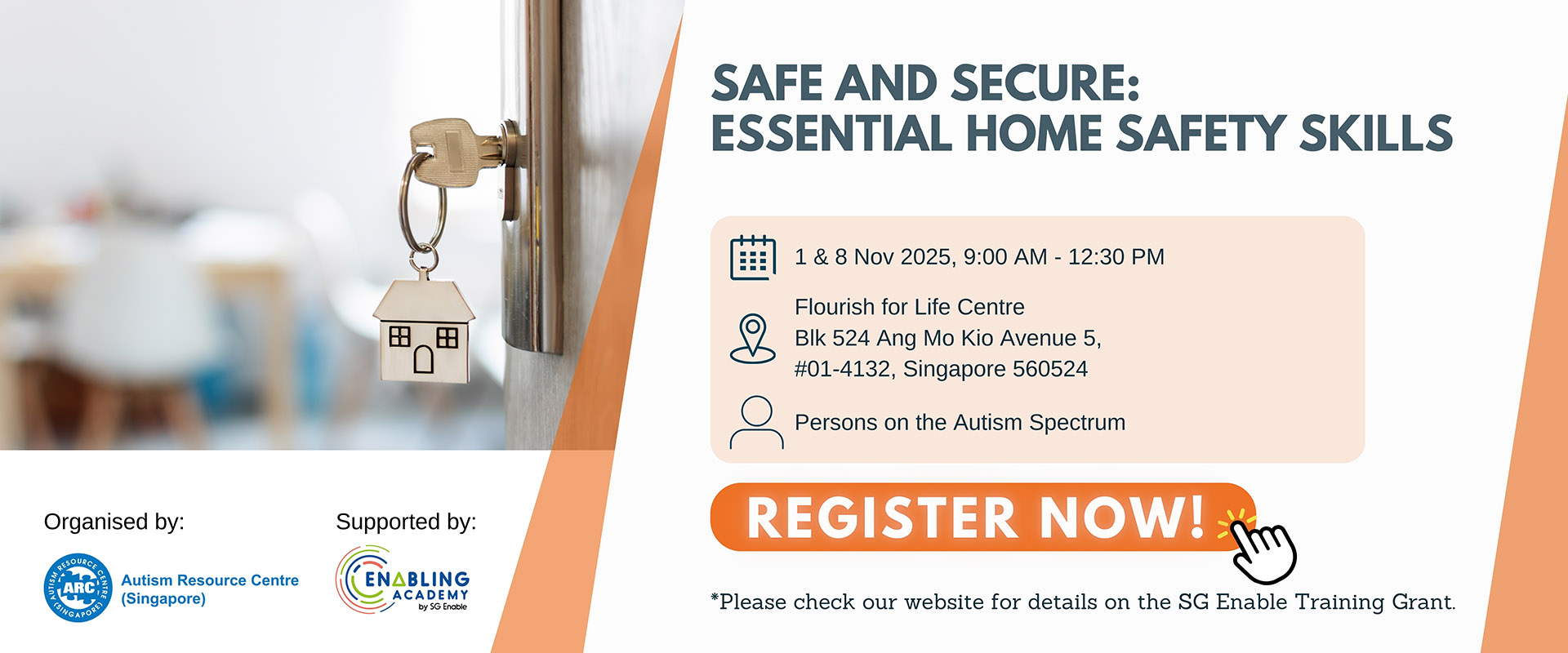 SAFE AND SECURE:
ESSENTIAL HOME SAFETY SKILLS

1 & 8 Nov 2025, 9:00 AM - 12:30 PM

Flourish for Life Centre
Blk 524 Ang Mo Kio Avenue 5,
#01-4132, Singapore 560524

Persons on the Autism Spectrum

REGISTER NOW!

*Please check our website for details on the SG Enable Training Grant.

Organised by:

AUTISM RESOURCE CENTRE (SINGAPORE) ARC

Autism Resource Centre (Singapore)

Supported by:

ENABLING ACADEMY by SG Enable